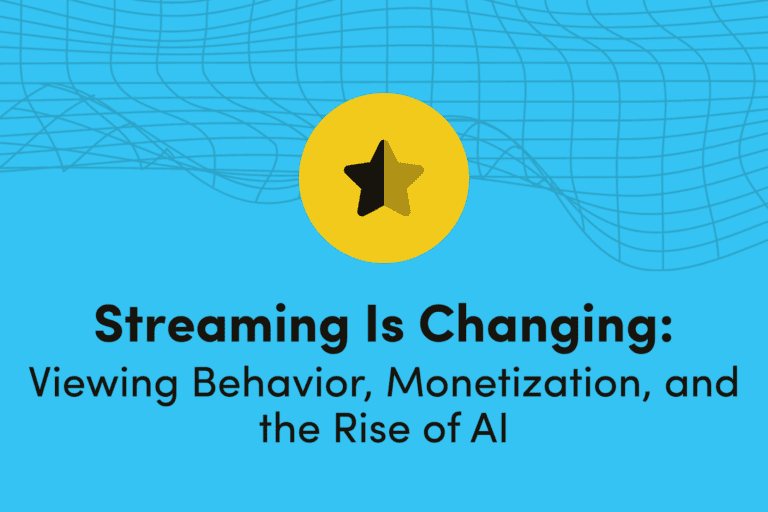 Streaming Is Changing:
Viewing Behavior, Monetization, and the Rise of AI